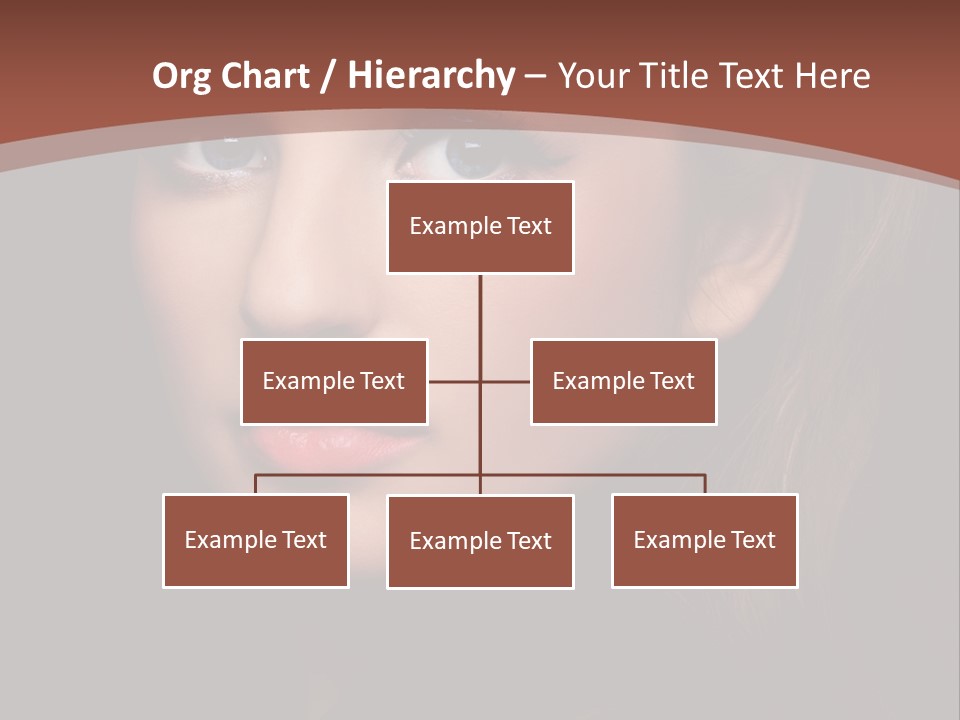 Org Chart / Hierarchy – Your Title Text Here

Example Text

Example Text

Example Text

Example Text

Example Text

Example Text